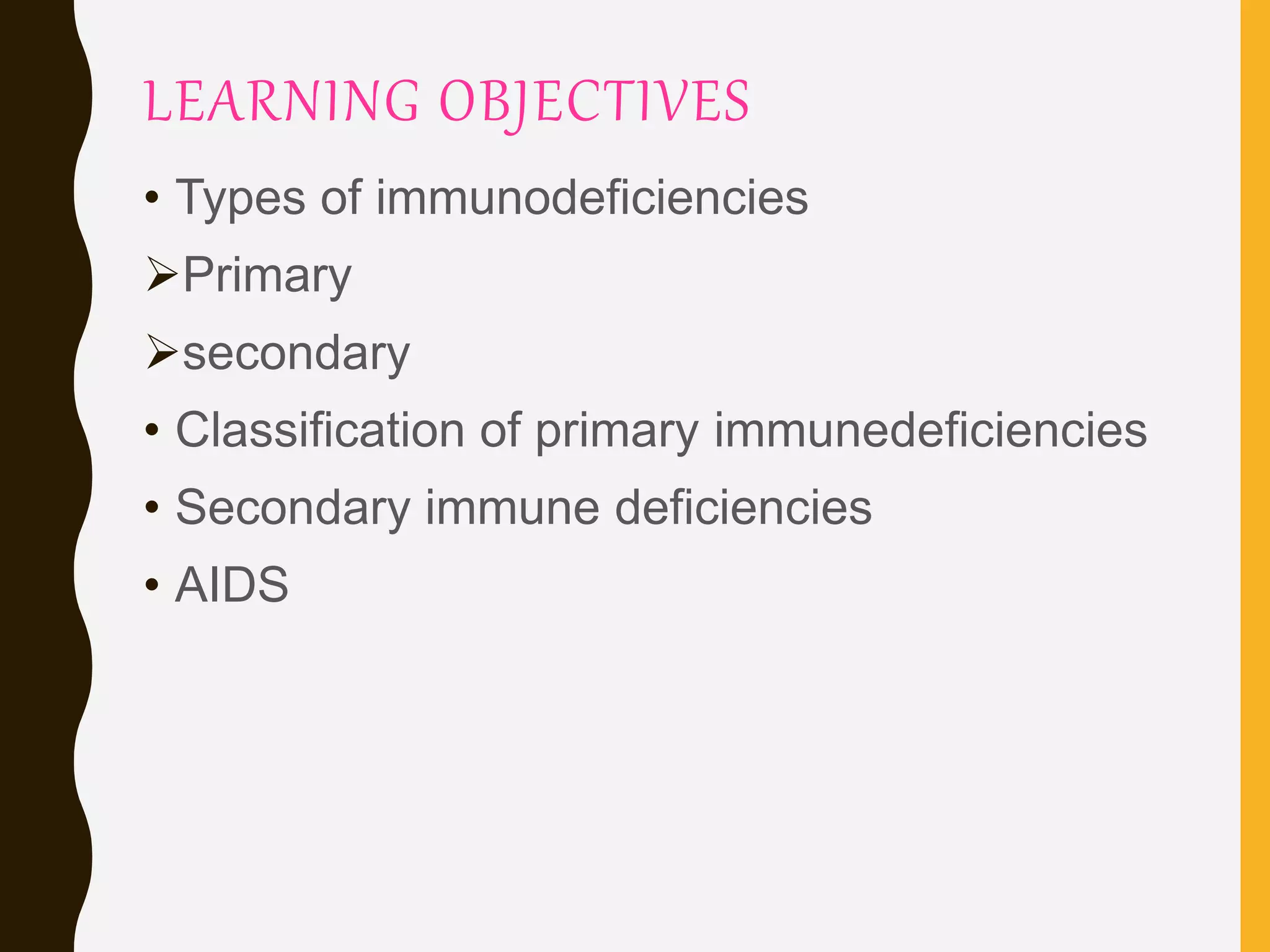 LEARNING OBJECTIVES

• Types of immunodeficiencies
➢Primary
➢secondary
• Classification of primary immunedeficiencies
• Secondary immune deficiencies
• AIDS